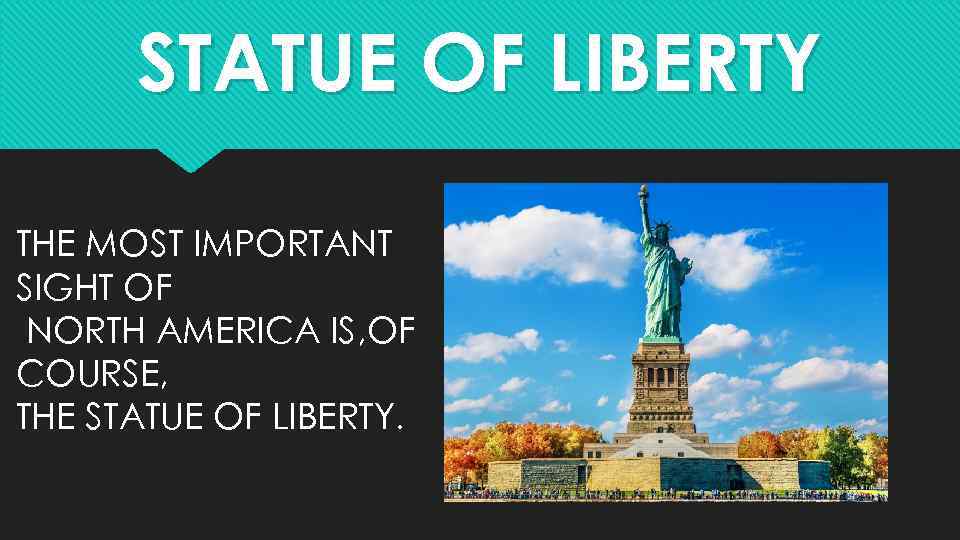 STATUE OF LIBERTY

THE MOST IMPORTANT SIGHT OF
NORTH AMERICA IS,OF COURSE,
THE STATUE OF LIBERTY.